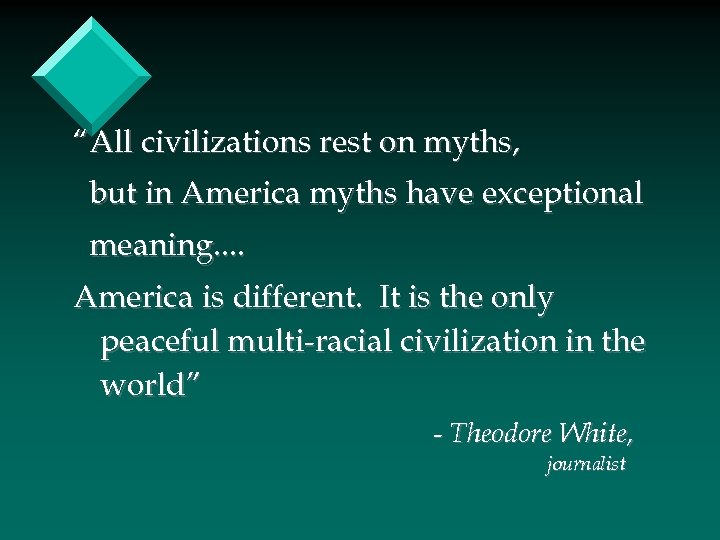 “All civilizations rest on myths, but in America myths have exceptional meaning....

America is different. It is the only peaceful multi-racial civilization in the world”

- Theodore White, journalist